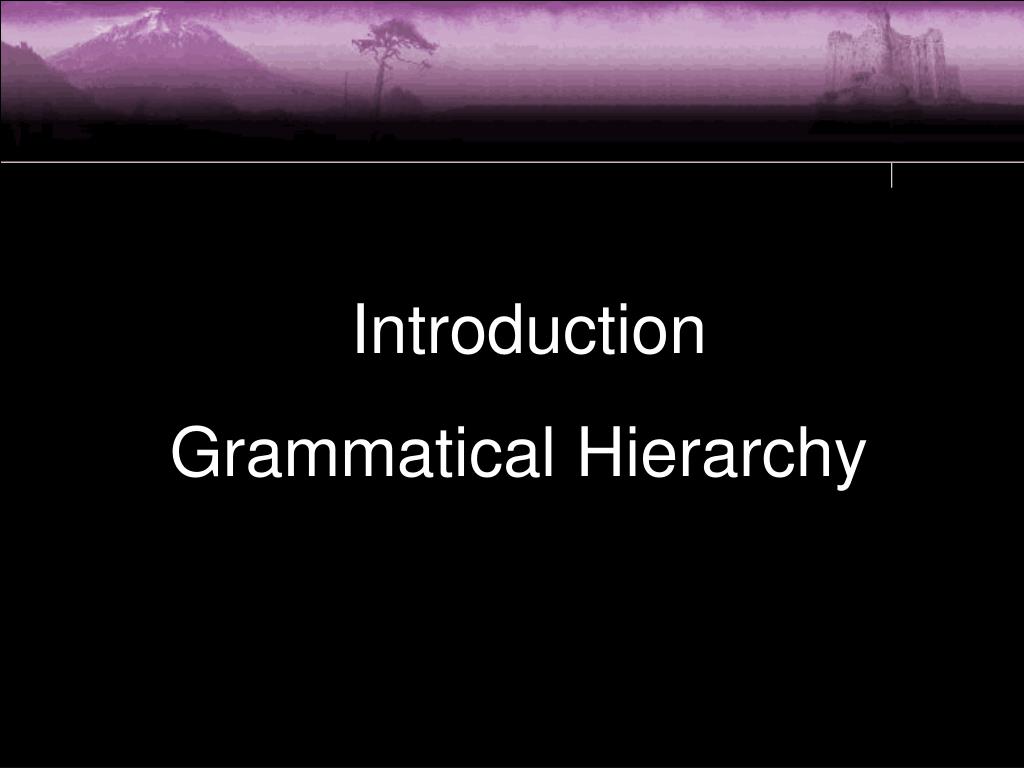 Introduction
Grammatical Hierarchy